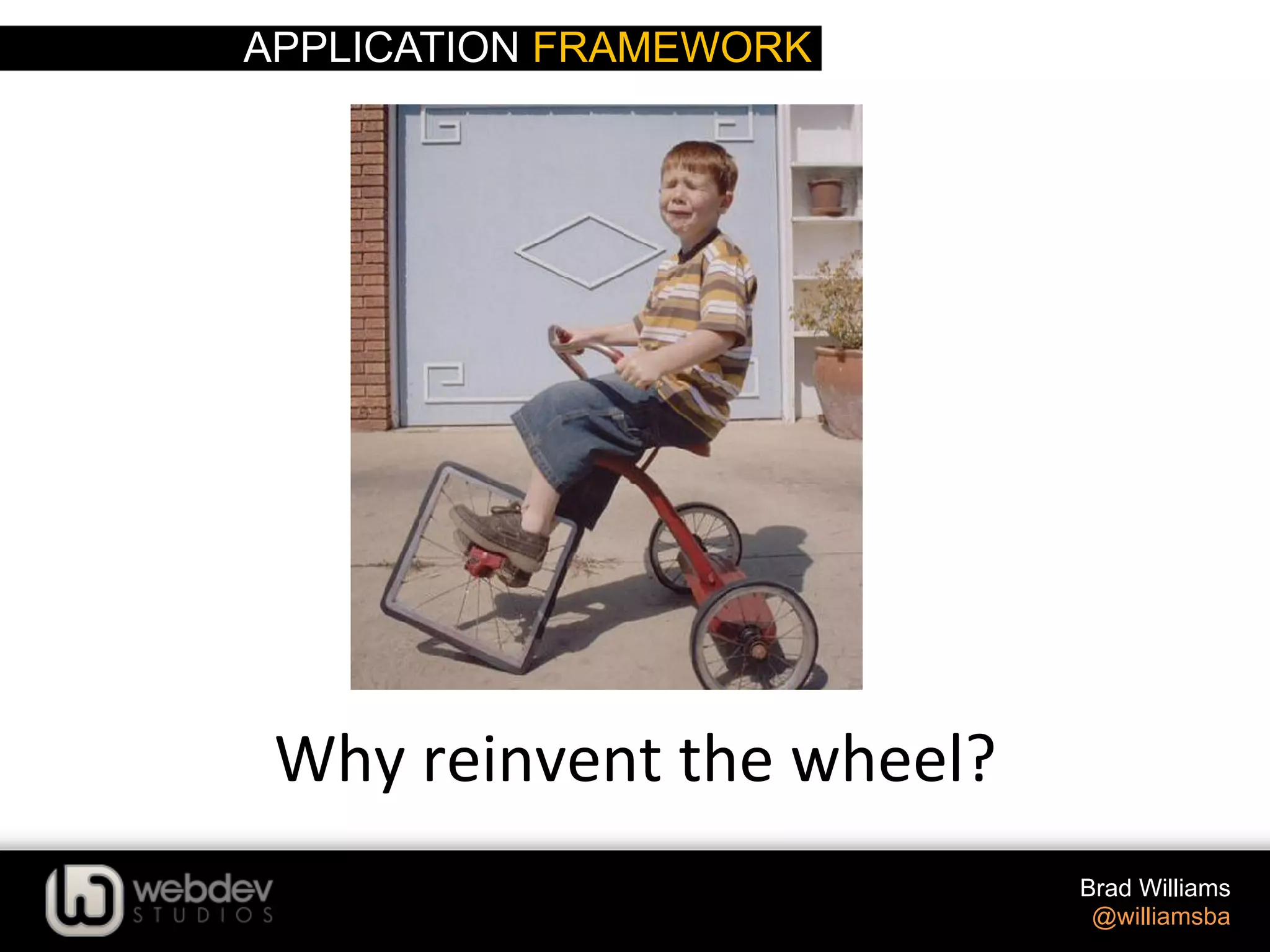 APPLICATION FRAMEWORK

Why reinvent the wheel?

webdev STUDIOS

Brad Williams
@williamsba